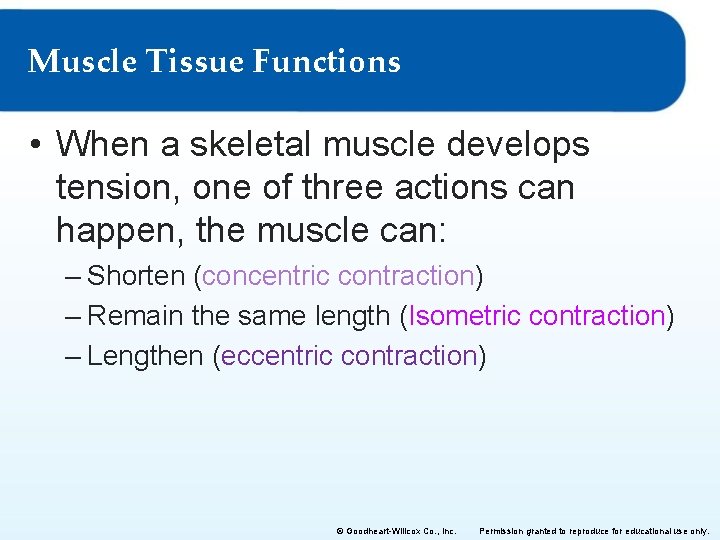 Muscle Tissue Functions

• When a skeletal muscle develops tension, one of three actions can happen, the muscle can:

– Shorten (concentric contraction)
– Remain the same length (Isometric contraction)
– Lengthen (eccentric contraction)

© Goodheart-Willcox Co., Inc. Permission granted to reproduce for educational use only.